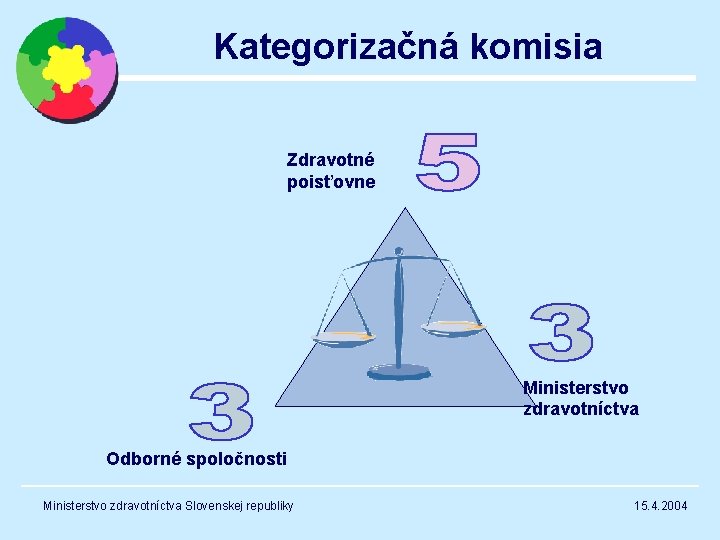 Kategorizačná komisia

Zdravotné poisťovne

5

3

Ministerstvo zdravotníctva

3

Odborné spoločnosti

Ministerstvo zdravotníctva Slovenskej republiky

15.4.2004